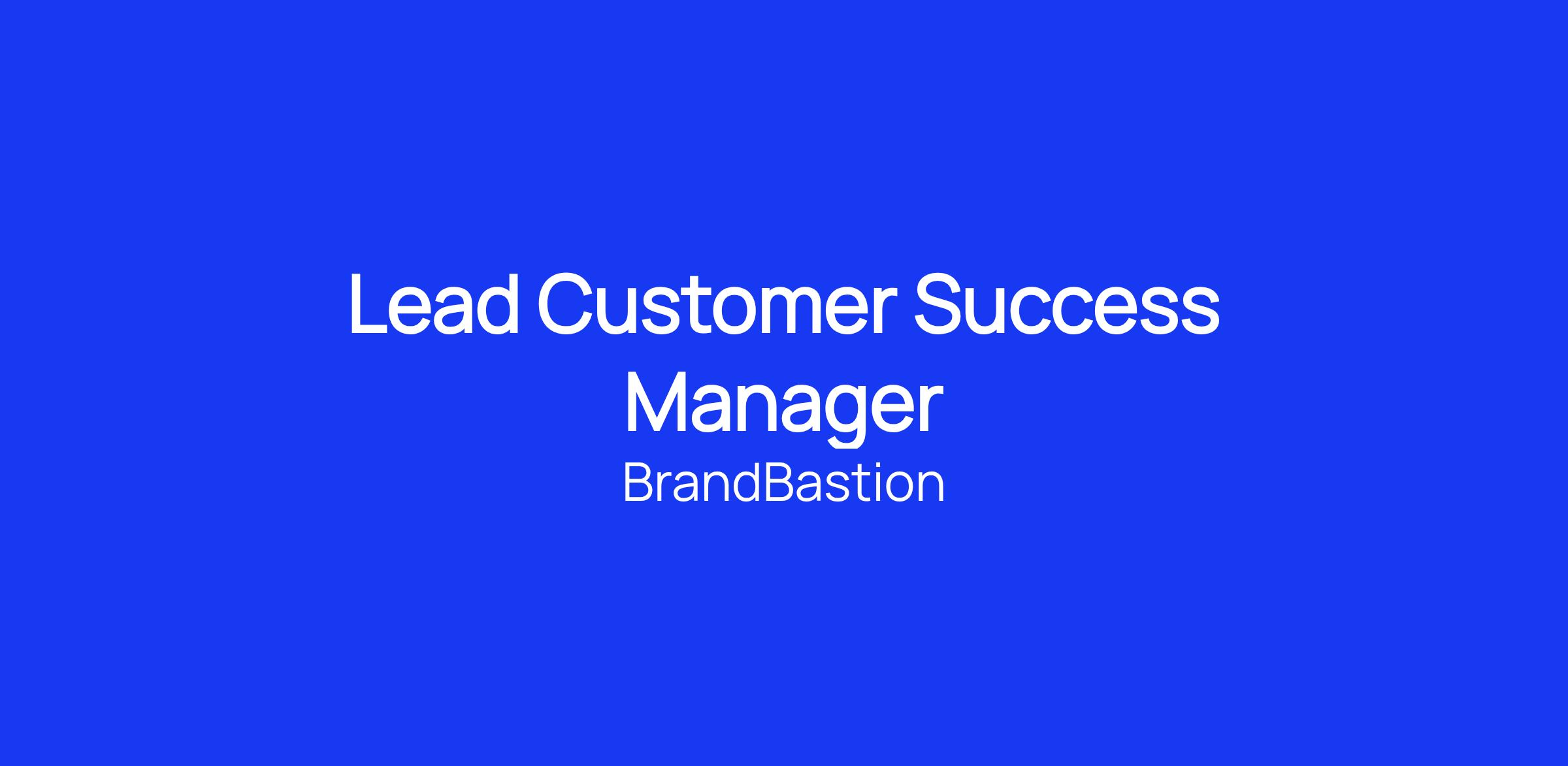 Lead Customer Success Manager

BrandBastion